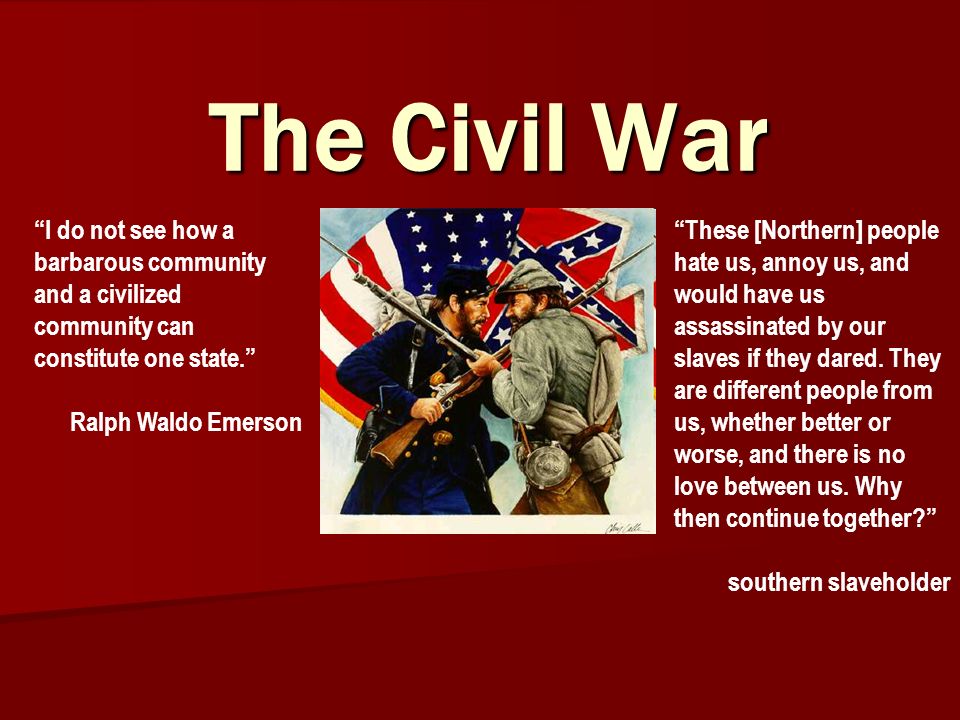 The Civil War

“I do not see how a barbarous community and a civilized community can constitute one state.”

Ralph Waldo Emerson

“These [Northern] people hate us, annoy us, and would have us assassinated by our slaves if they dared. They are different people from us, whether better or worse, and there is no love between us. Why then continue together?”

southern slaveholder